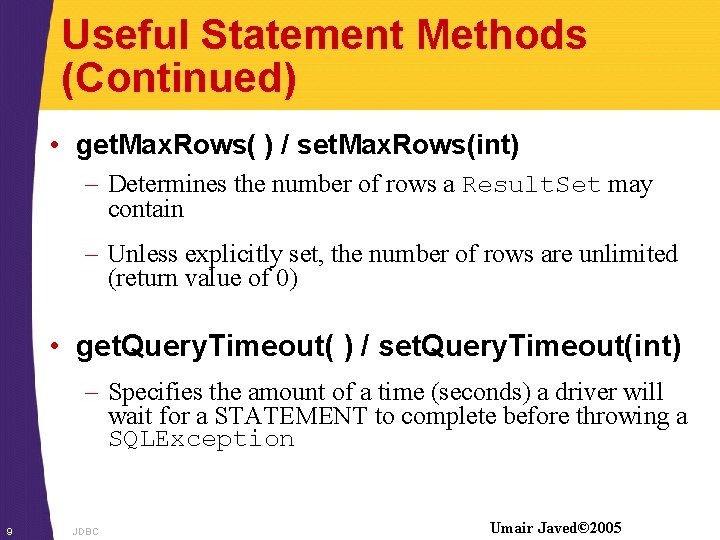 Useful Statement Methods (Continued)

• getMaxRows( ) / setMaxRows(int)

– Determines the number of rows a ResultSet may contain

– Unless explicitly set, the number of rows are unlimited (return value of 0)

• getQueryTimeout( ) / setQueryTimeout(int)

– Specifies the amount of a time (seconds) a driver will wait for a STATEMENT to complete before throwing a SQLException

9 JDBC Umair Javed©2005